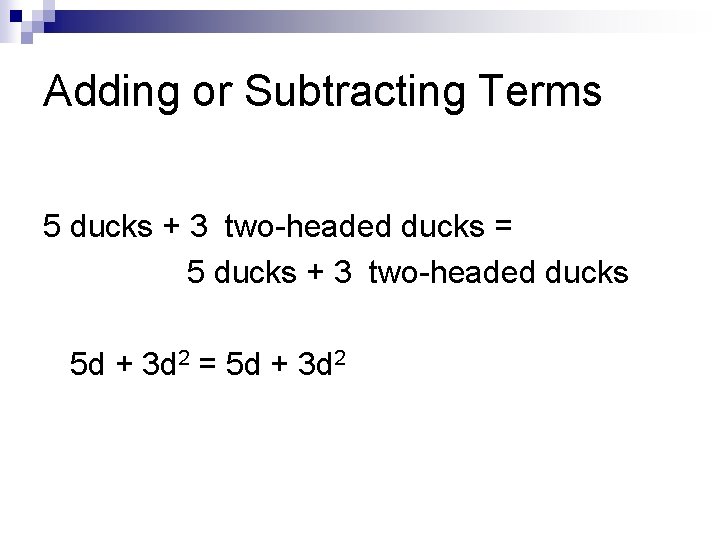 Adding or Subtracting Terms

5 ducks + 3 two-headed ducks =
5 ducks + 3 two-headed ducks

$5d + 3d^2 = 5d + 3d^2$